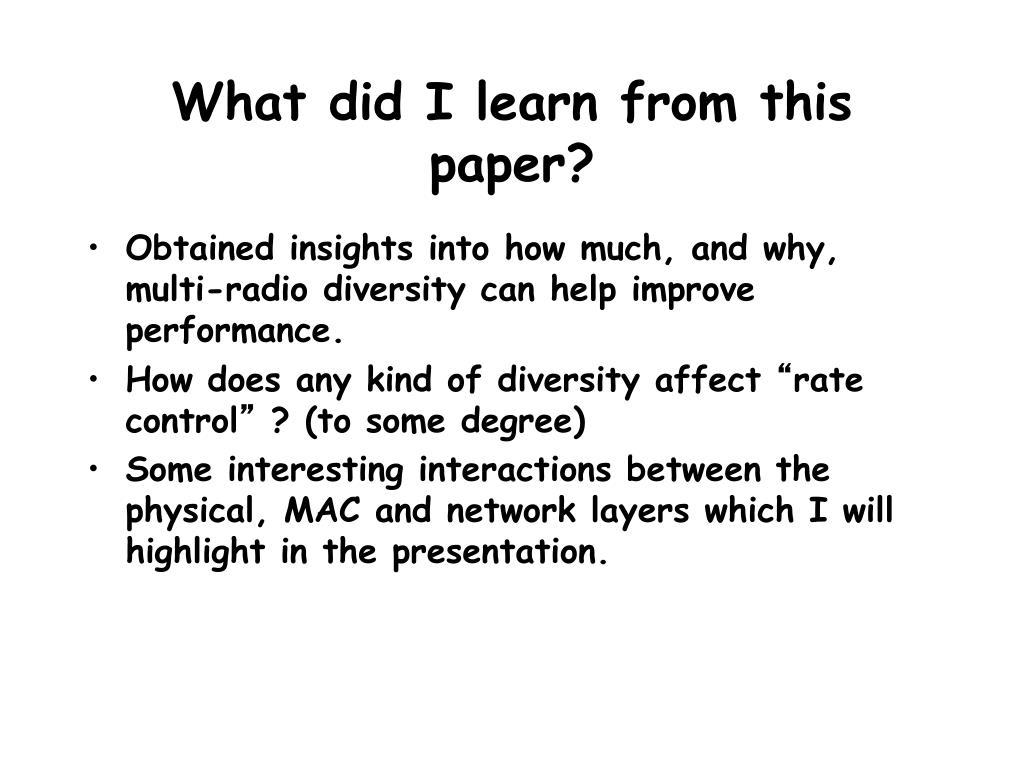 What did I learn from this paper?

• Obtained insights into how much, and why, multi-radio diversity can help improve performance.
• How does any kind of diversity affect “rate control” ? (to some degree)
• Some interesting interactions between the physical, MAC and network layers which I will highlight in the presentation.